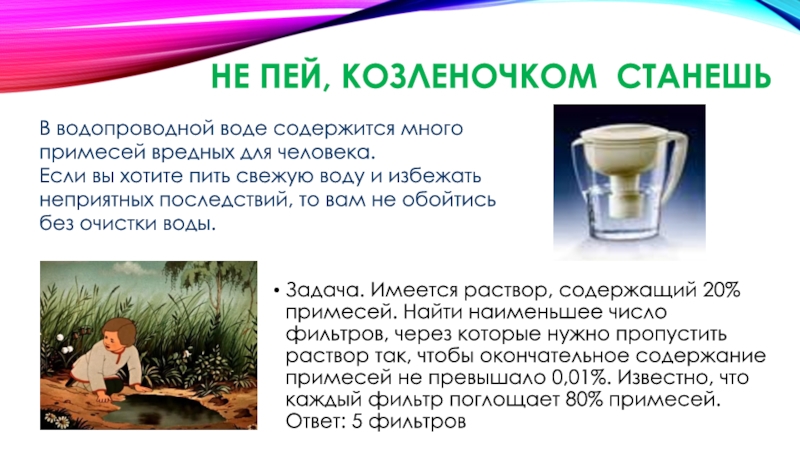 НЕ ПЕЙ, КОЗЛЕНОЧКОМ СТАНЕШЬ

В водопроводной воде содержится много примесей вредных для человека.
Если вы хотите пить свежую воду и избежать неприятных последствий, то вам не обойтись без очистки воды.

• Задача. Имеется раствор, содержащий 20% примесей. Найти наименьшее число фильтров, через которые нужно пропустить раствор так, чтобы окончательное содержание примесей не превышало 0,01%. Известно, что каждый фильтр поглощает 80% примесей. Ответ: 5 фильтров